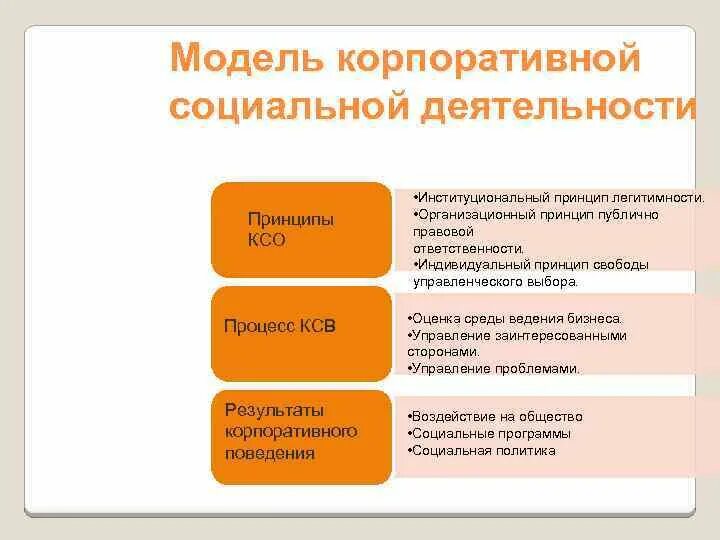 Модель корпоративной социальной деятельности

Принципы КСО

•Институциональный принцип легитимности.
•Организационный принцип публично правовой ответственности.
•Индивидуальный принцип свободы управленческого выбора.

Процесс КСВ

•Оценка среды ведения бизнеса.
•Управление заинтересованными сторонами.
•Управление проблемами.

Результаты корпоративного поведения

•Воздействие на общество
•Социальные программы
•Социальная политика